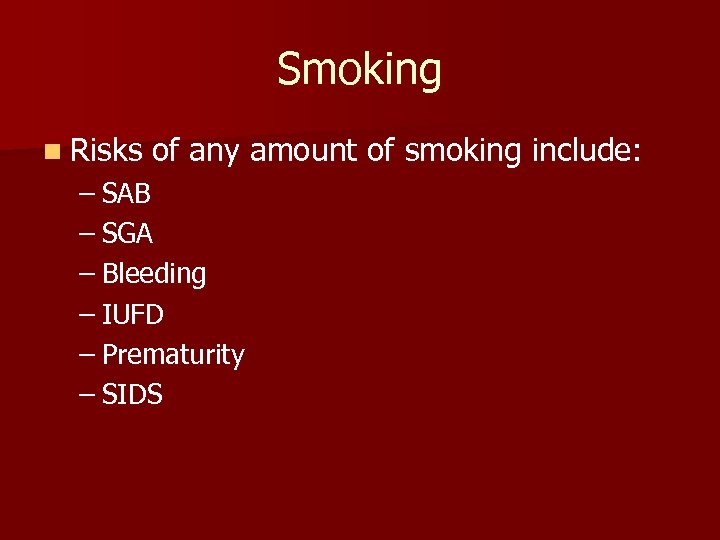 Smoking

Risks of any amount of smoking include:
– SAB
– SGA
– Bleeding
– IUFD
– Prematurity
– SIDS